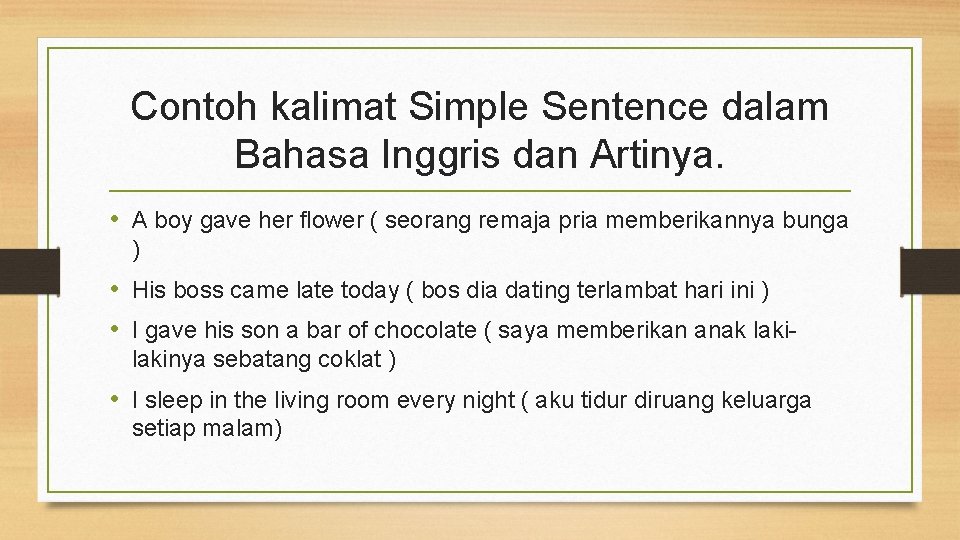 Contoh kalimat Simple Sentence dalam Bahasa Inggris dan Artinya.

• A boy gave her flower ( seorang remaja pria memberikannya bunga )

• His boss came late today ( bos dia dating terlambat hari ini )

• I gave his son a bar of chocolate ( saya memberikan anak laki-lakinya sebatang coklat )

• I sleep in the living room every night ( aku tidur diruang keluarga setiap malam)